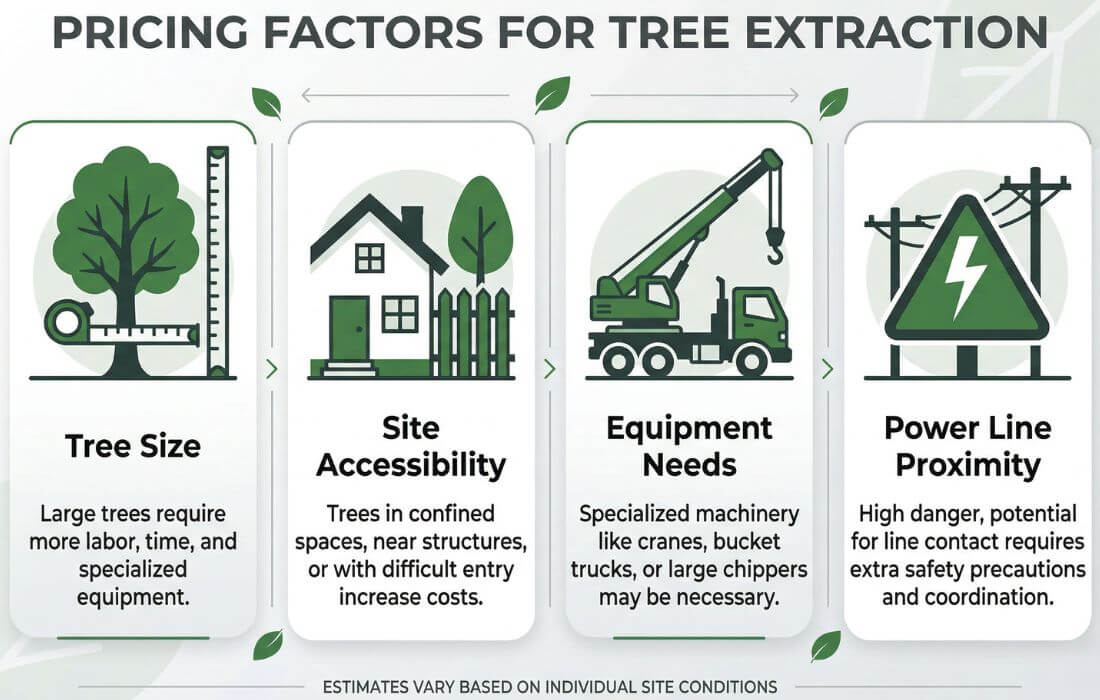 PRICING FACTORS FOR TREE EXTRACTION

Tree Size

Large trees require more labor, time, and specialized equipment.

Site Accessibility

Trees in confined spaces, near structures, or with difficult entry increase costs.

Equipment Needs

Specialized machinery like cranes, bucket trucks, or large chippers may be necessary.

Power Line Proximity

High danger, potential for line contact requires extra safety precautions and coordination.

ESTIMATES VARY BASED ON INDIVIDUAL SITE CONDITIONS